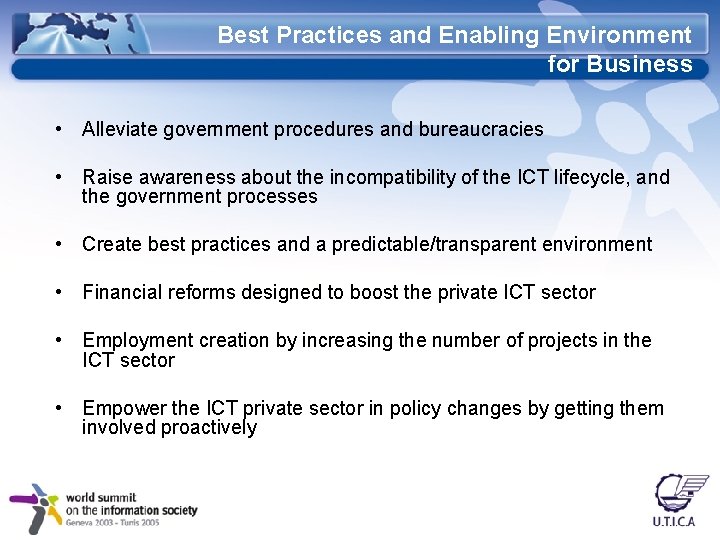 Best Practices and Enabling Environment for Business

• Alleviate government procedures and bureaucracies

• Raise awareness about the incompatibility of the ICT lifecycle, and the government processes

• Create best practices and a predictable/transparent environment

• Financial reforms designed to boost the private ICT sector

• Employment creation by increasing the number of projects in the ICT sector

• Empower the ICT private sector in policy changes by getting them involved proactively

world summit on the information society
Geneva 2003 - Tunis 2005

U.T.I.C.A